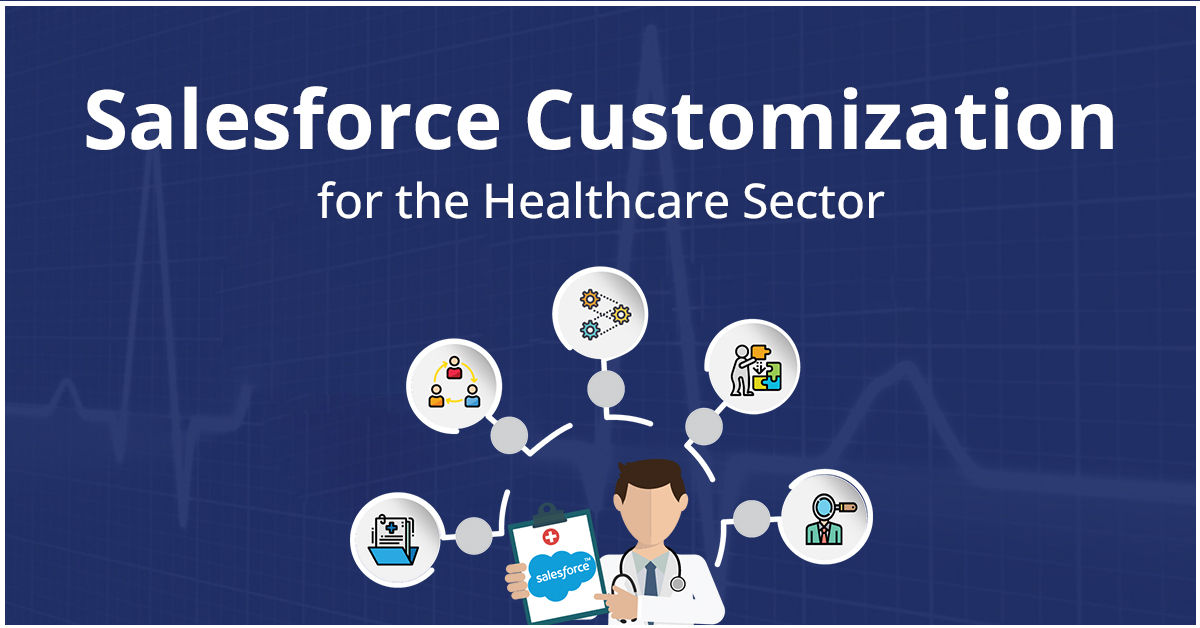 Salesforce Customization
for the Healthcare Sector

salesforce